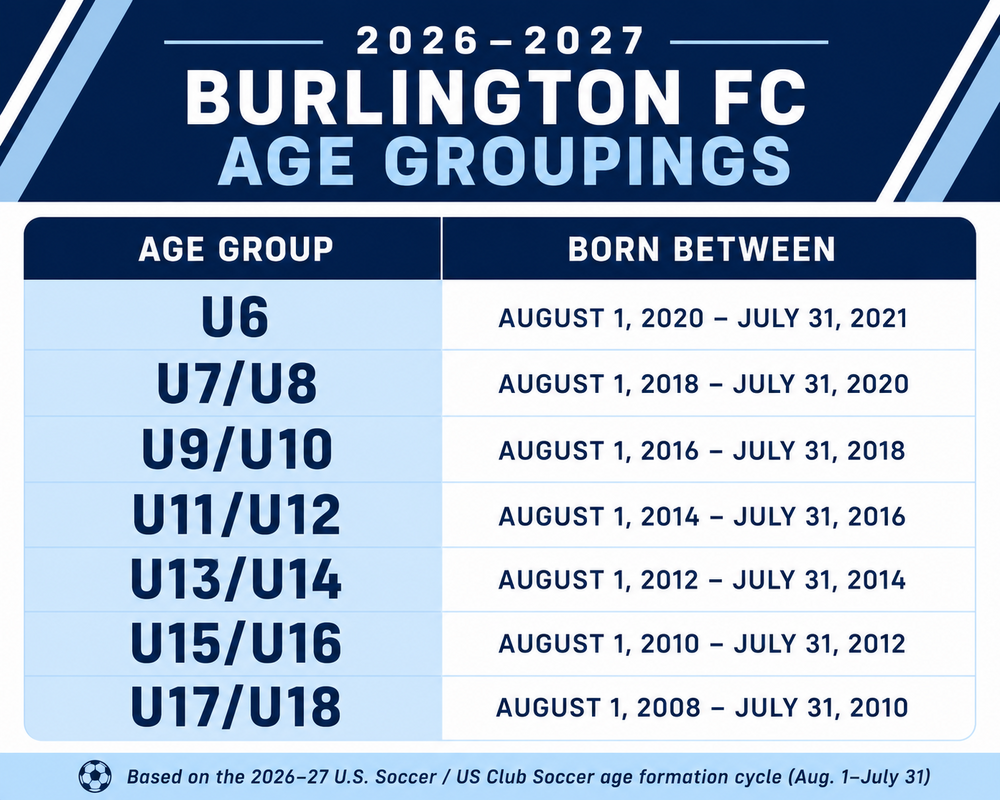 2026–2027
BURLINGTON FC
AGE GROUPINGS

| AGE GROUP | BORN BETWEEN |
|---|---|
| U6 | AUGUST 1, 2020 – JULY 31, 2021 |
| U7/U8 | AUGUST 1, 2018 – JULY 31, 2020 |
| U9/U10 | AUGUST 1, 2016 – JULY 31, 2018 |
| U11/U12 | AUGUST 1, 2014 – JULY 31, 2016 |
| U13/U14 | AUGUST 1, 2012 – JULY 31, 2014 |
| U15/U16 | AUGUST 1, 2010 – JULY 31, 2012 |
| U17/U18 | AUGUST 1, 2008 – JULY 31, 2010 |

Based on the 2026–27 U.S. Soccer / US Club Soccer age formation cycle (Aug. 1–July 31)